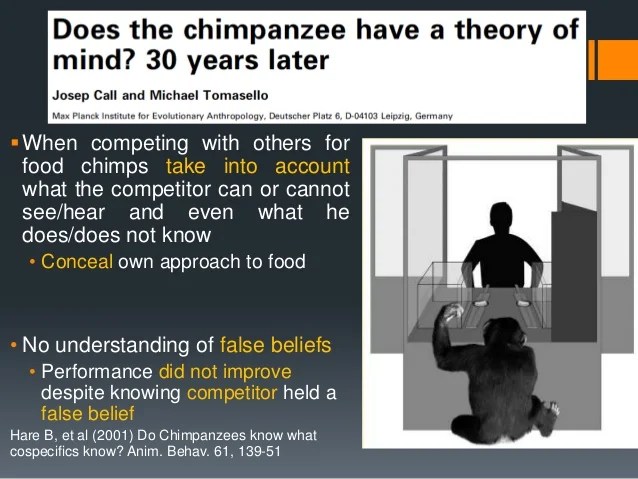 Does the chimpanzee have a theory of mind? 30 years later

Josep Call and Michael Tomasello

Max Planck Institute for Evolutionary Anthropology, Deutscher Platz 6, D-04103 Leipzig, Germany

▪ When competing with others for food chimps take into account what the competitor can or cannot see/hear and even what he does/does not know

• Conceal own approach to food

• No understanding of false beliefs

• Performance did not improve despite knowing competitor held a false belief

Hare B, et al (2001) Do Chimpanzees know what cospecifics know? Anim. Behav. 61, 139-51